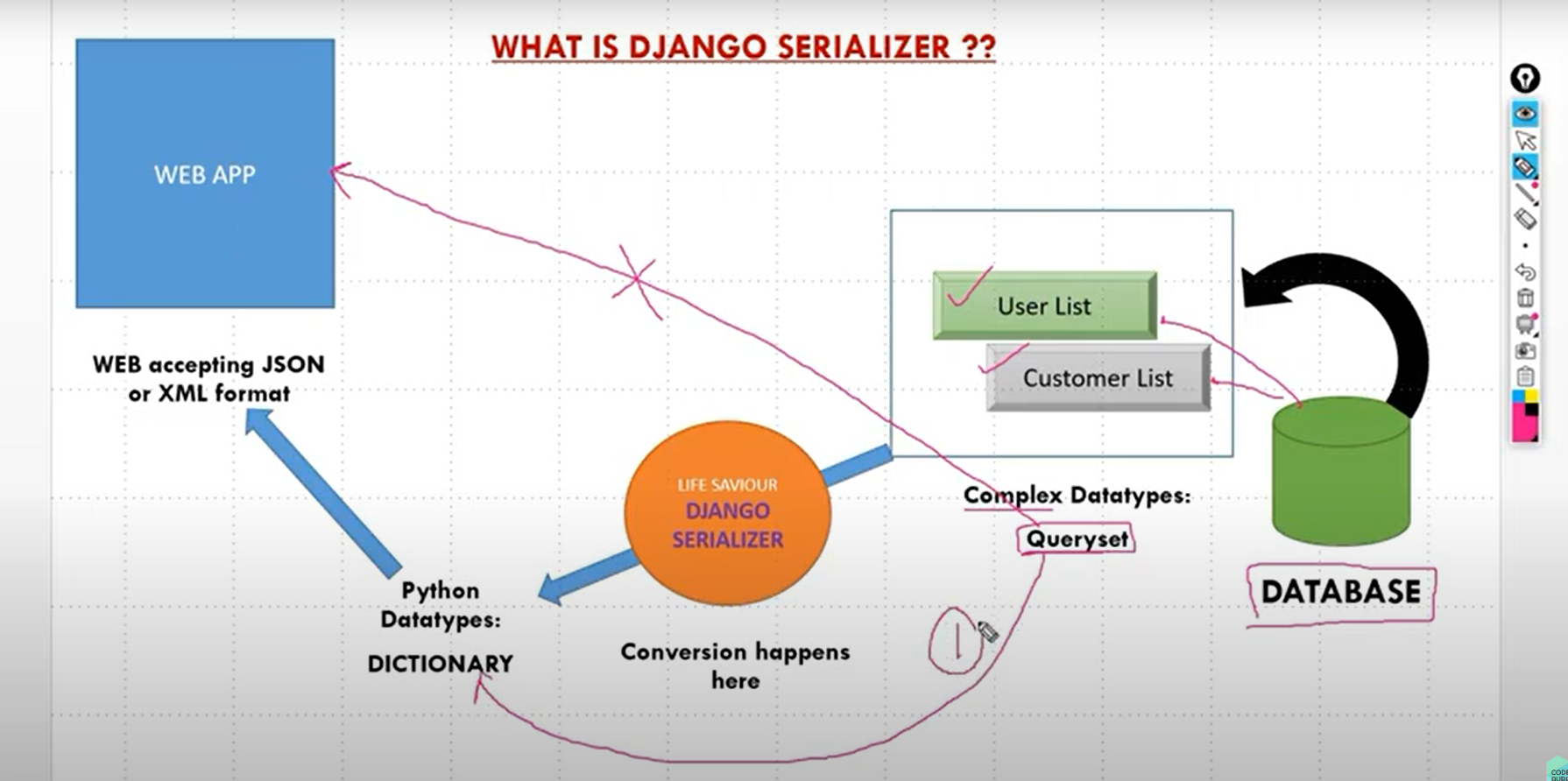 WHAT IS DJANGO SERIALIZER ??

WEB APP

WEB accepting JSON or XML format

User List

Customer List

LIFE SAVIOUR
DJANGO SERIALIZER

Complex Datatypes:

Queryset

DATABASE

Python Datatypes:

DICTIONARY

Conversion happens here

1